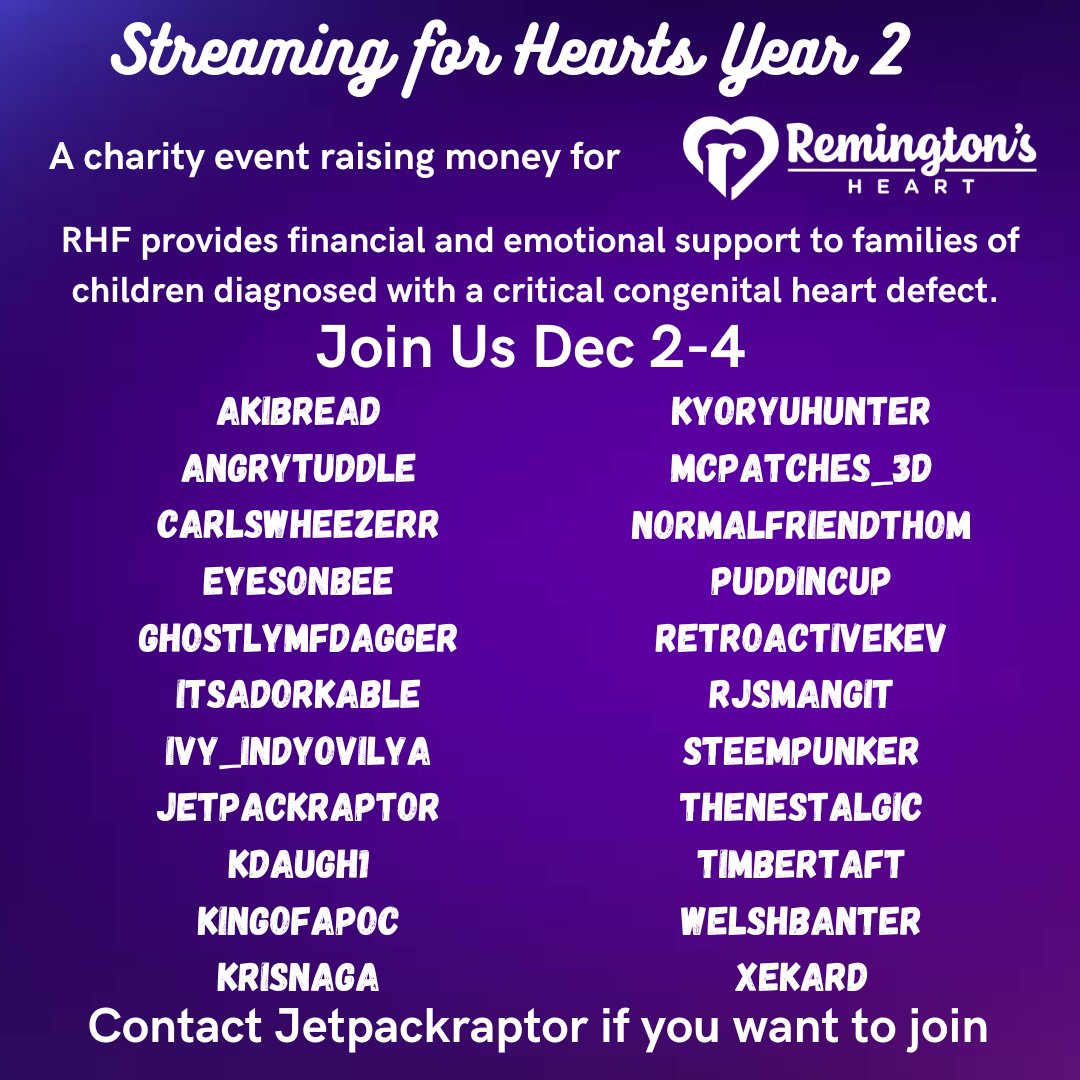 Streaming for Hearts Year 2

A charity event raising money for

Remington's HEART

RHF provides financial and emotional support to families of children diagnosed with a critical congenital heart defect.

Join Us Dec 2-4

AKIBREAD
ANGRYTUDDLE
CARLSWHEEZERR
EYESONBEE
GHOSTLYMFDAGGER
ITSADORKABLE
IVY_INDYOVILYA
JETPACKRAPTOR
KDAUGH1
KINGOFAPOC
KRISNAGA

KYORYUHUNTER
MCPATCHES_3D
NORMALFRIENDTHOM
PUDDINCUP
RETROACTIVEKEV
RJSMANGIT
STEEMPUNKER
THENESTALGIC
TIMBERTAFT
WELSHBANTER
XEKARD

Contact Jetpackraptor if you want to join